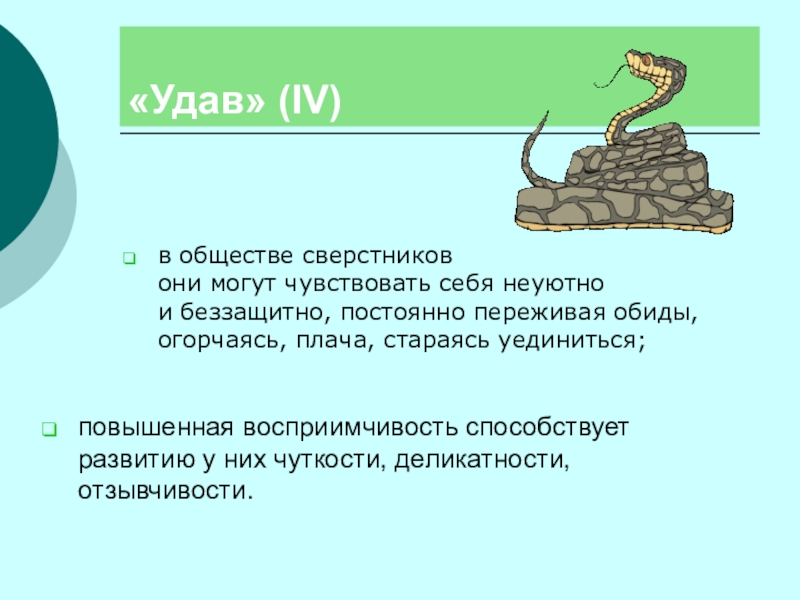 «Удав» (IV)

в обществе сверстников они могут чувствовать себя неуютно и беззащитно, постоянно переживая обиды, огорчаясь, плача, стараясь уединиться;

повышенная восприимчивость способствует развитию у них чуткости, деликатности, отзывчивости.